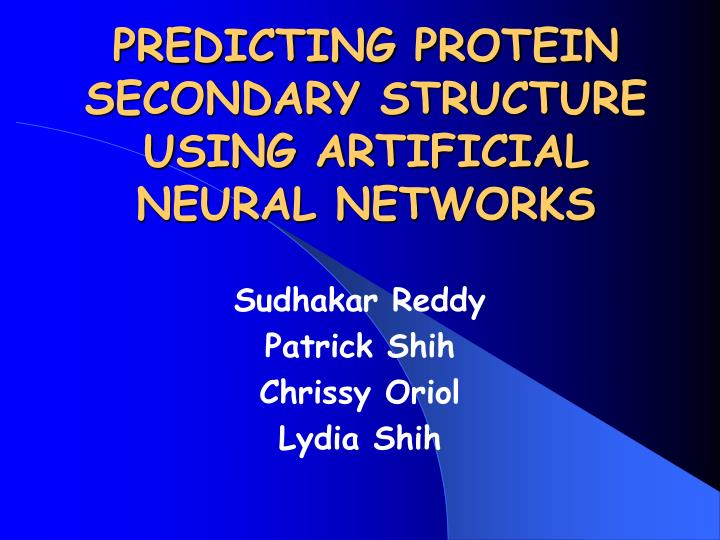 PREDICTING PROTEIN SECONDARY STRUCTURE USING ARTIFICIAL NEURAL NETWORKS

Sudhakar Reddy
Patrick Shih
Chrissy Oriol
Lydia Shih